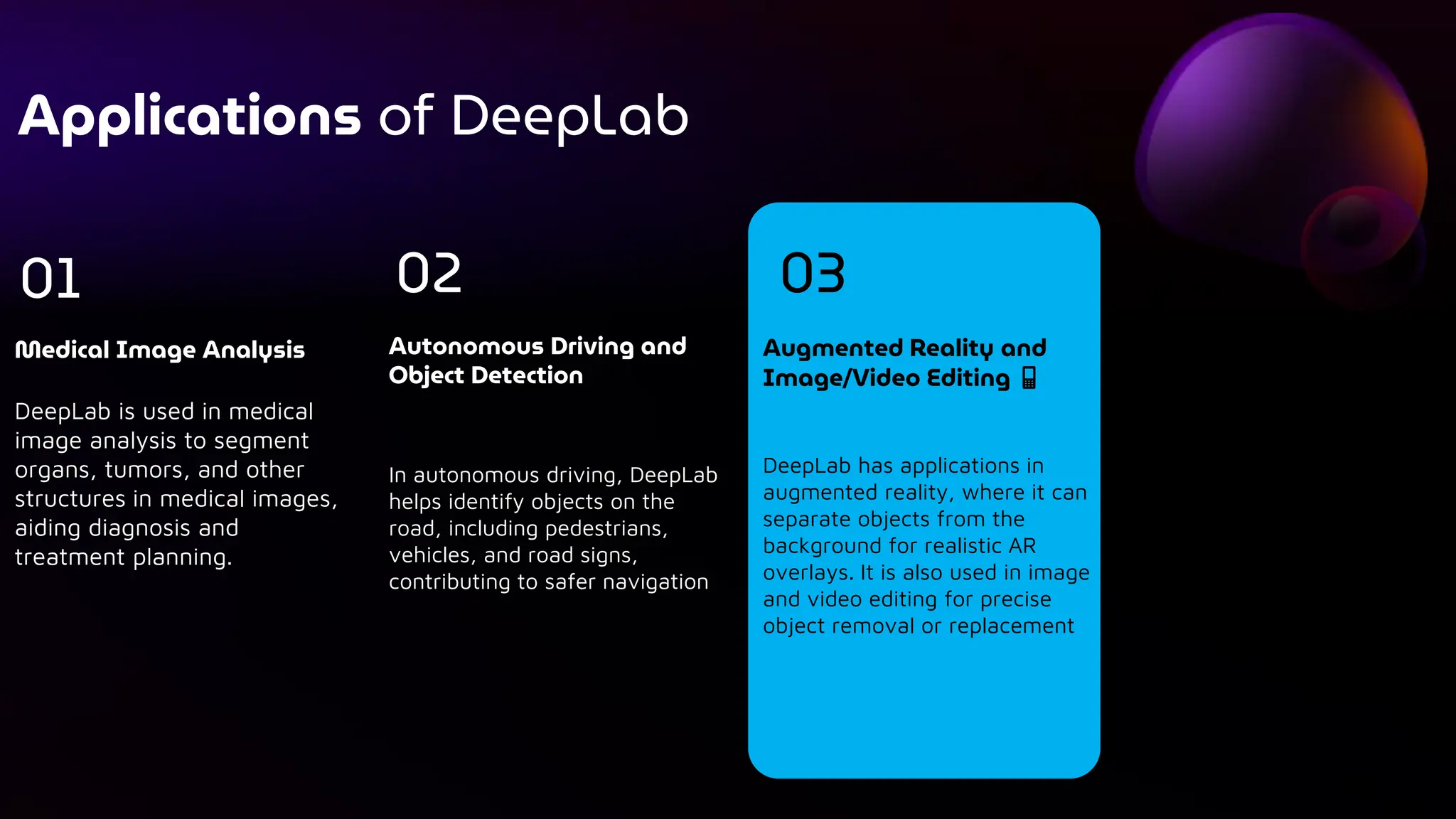 Applications of DeepLab

01

Medical Image Analysis

DeepLab is used in medical image analysis to segment organs, tumors, and other structures in medical images, aiding diagnosis and treatment planning.

02

Autonomous Driving and Object Detection

In autonomous driving, DeepLab helps identify objects on the road, including pedestrians, vehicles, and road signs, contributing to safer navigation

03

Augmented Reality and Image/Video Editing 📱

DeepLab has applications in augmented reality, where it can separate objects from the background for realistic AR overlays. It is also used in image and video editing for precise object removal or replacement